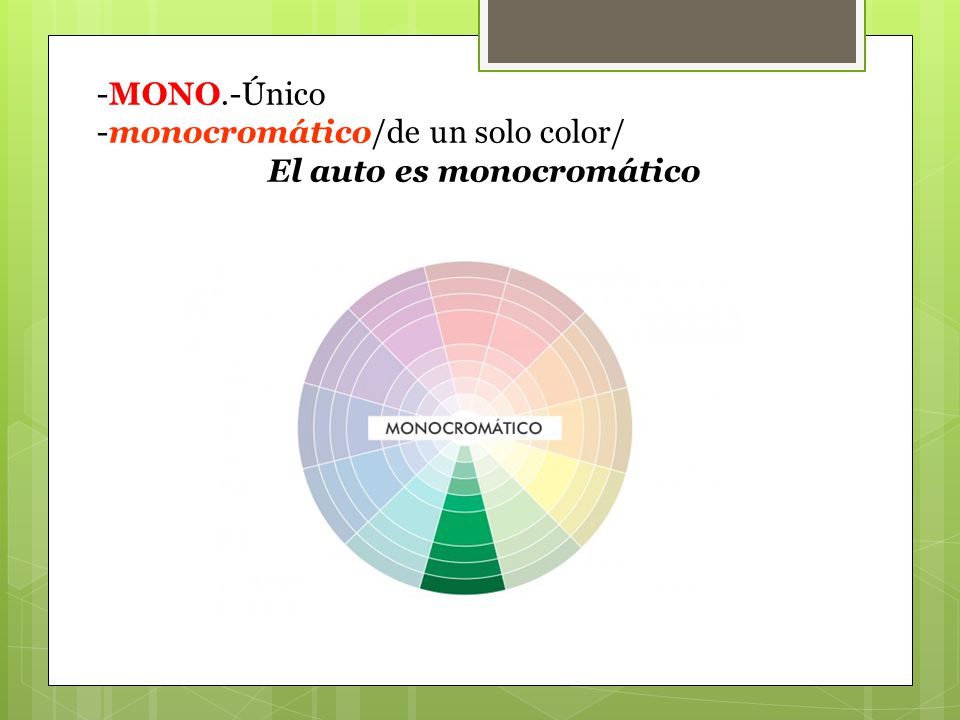 -MONO.-Único
-monocromático/de un solo color/
El auto es monocromático

MONOCROMÁTICO